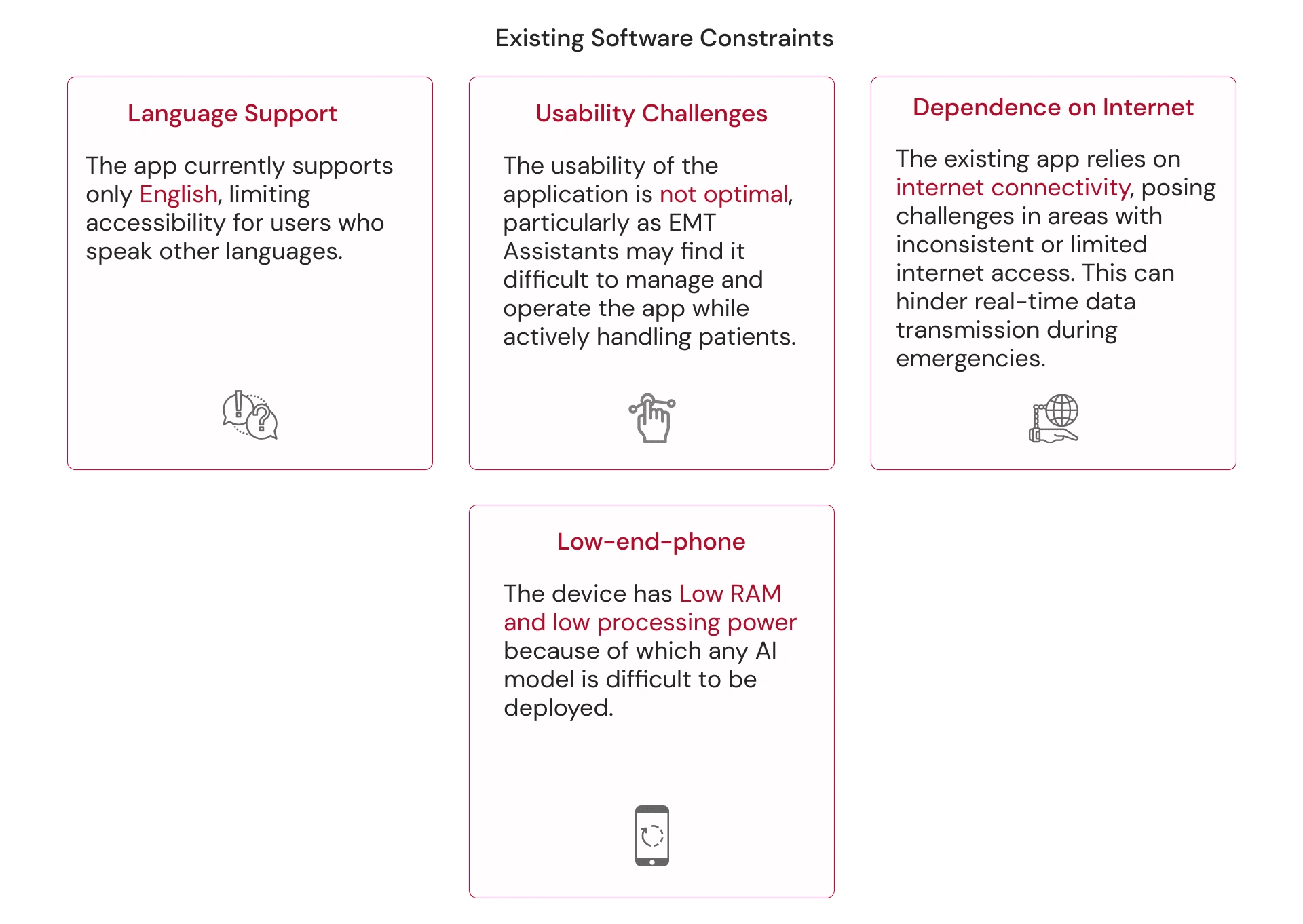 Existing Software Constraints

Language Support

The app currently supports only English, limiting accessibility for users who speak other languages.

Usability Challenges

The usability of the application is not optimal, particularly as EMT Assistants may find it difficult to manage and operate the app while actively handling patients.

Dependence on Internet

The existing app relies on internet connectivity, posing challenges in areas with inconsistent or limited internet access. This can hinder real-time data transmission during emergencies.

Low-end-phone

The device has Low RAM and low processing power because of which any AI model is difficult to be deployed.